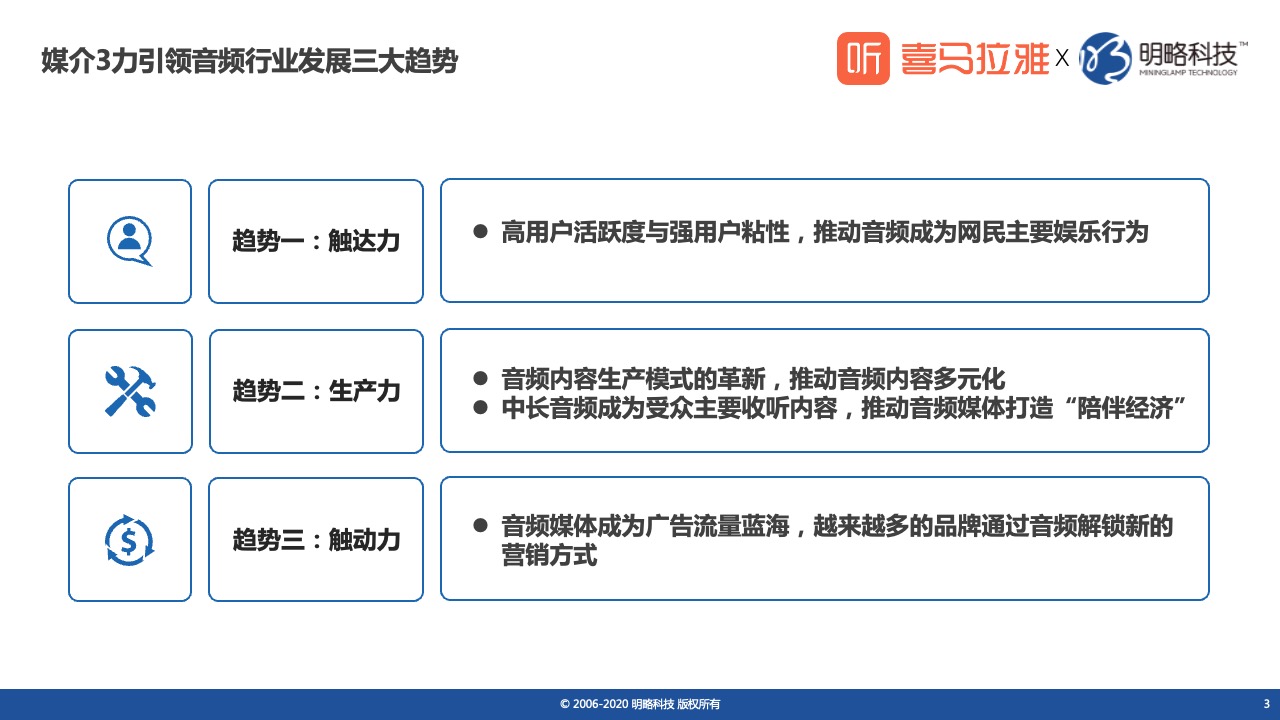 媒介3力引领音频行业发展三大趋势

听 喜马拉雅 X 明略科技™ MININGLAMP TECHNOLOGY

趋势一：触达力

• 高用户活跃度与强用户粘性，推动音频成为网民主要娱乐行为

趋势二：生产力

• 音频内容生产模式的革新，推动音频内容多元化
• 中长音频成为受众主要收听内容，推动音频媒体打造“陪伴经济”

趋势三：触动力

• 音频媒体成为广告流量蓝海，越来越多的品牌通过音频解锁新的营销方式

© 2006-2020 明略科技 版权所有

3